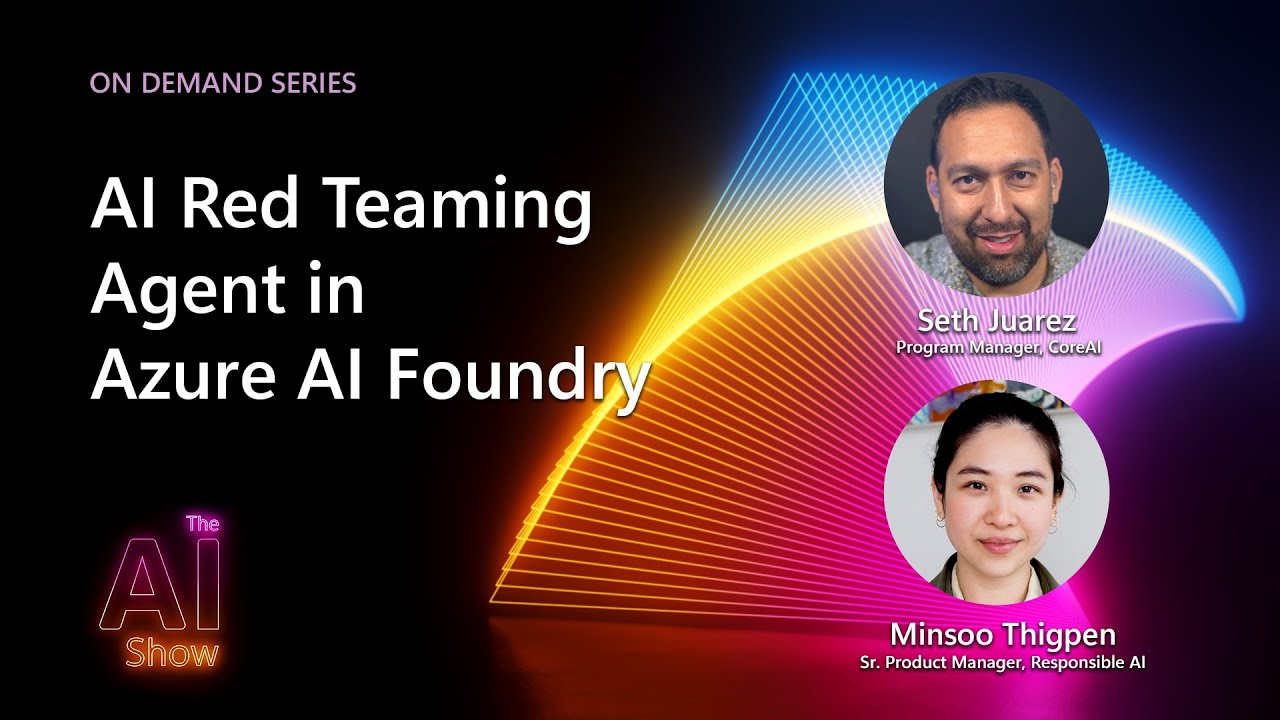 ON DEMAND SERIES

AI Red Teaming Agent in Azure AI Foundry

Seth Juarez
Program Manager, CoreAI

Minsoo Thigpen
Sr. Product Manager, Responsible AI

The AI Show